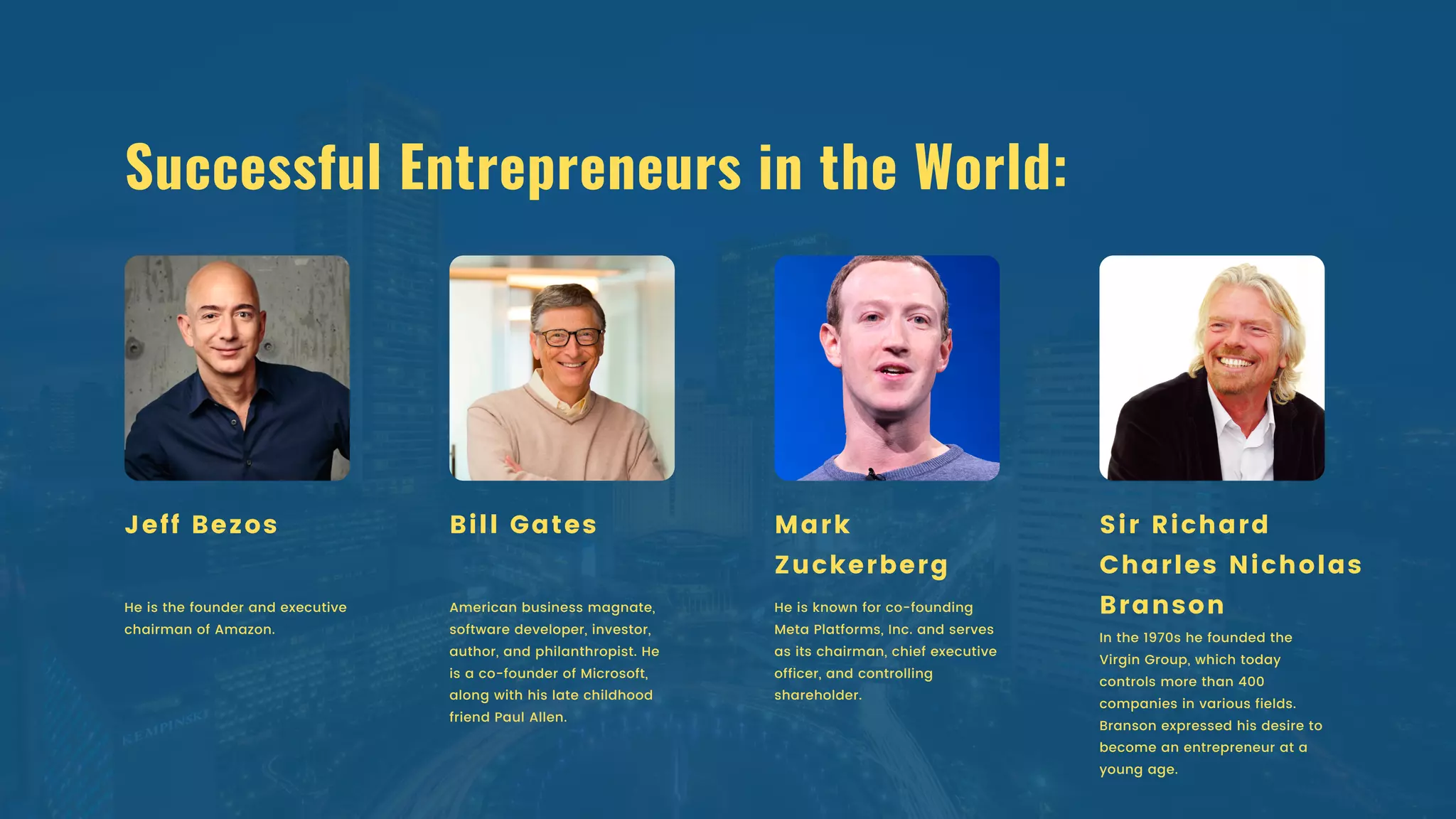 Successful Entrepreneurs in the World:

Jeff Bezos

He is the founder and executive chairman of Amazon.

Bill Gates

American business magnate, software developer, investor, author, and philanthropist. He is a co-founder of Microsoft, along with his late childhood friend Paul Allen.

Mark Zuckerberg

He is known for co-founding Meta Platforms, Inc. and serves as its chairman, chief executive officer, and controlling shareholder.

Sir Richard Charles Nicholas Branson

In the 1970s he founded the Virgin Group, which today controls more than 400 companies in various fields. Branson expressed his desire to become an entrepreneur at a young age.

KEMPINSKI